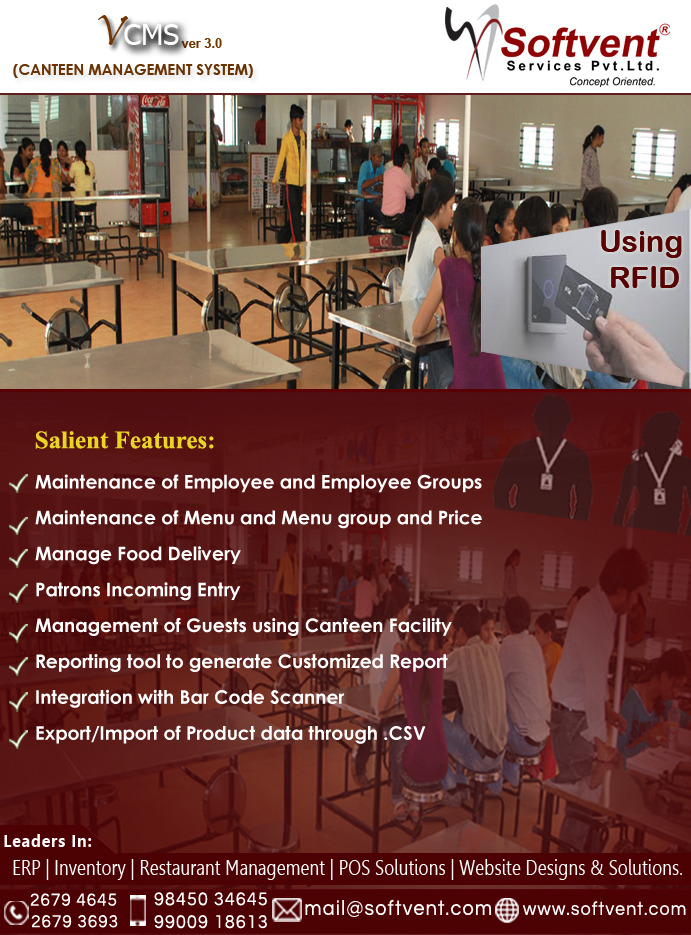 VCMS ver 3.0
(CANTEEN MANAGEMENT SYSTEM)

Softvent®
Services Pvt.Ltd.
Concept Oriented.

Using RFID

Salient Features:

Maintenance of Employee and Employee Groups
Maintenance of Menu and Menu group and Price
Manage Food Delivery
Patrons Incoming Entry
Management of Guests using Canteen Facility
Reporting tool to generate Customized Report
Integration with Bar Code Scanner
Export/Import of Product data through .CSV

Leaders In:
ERP | Inventory | Restaurant Management | POS Solutions | Website Designs & Solutions.

2679 4645
2679 3693
98450 34645
99009 18613
mail@softvent.com
www.softvent.com